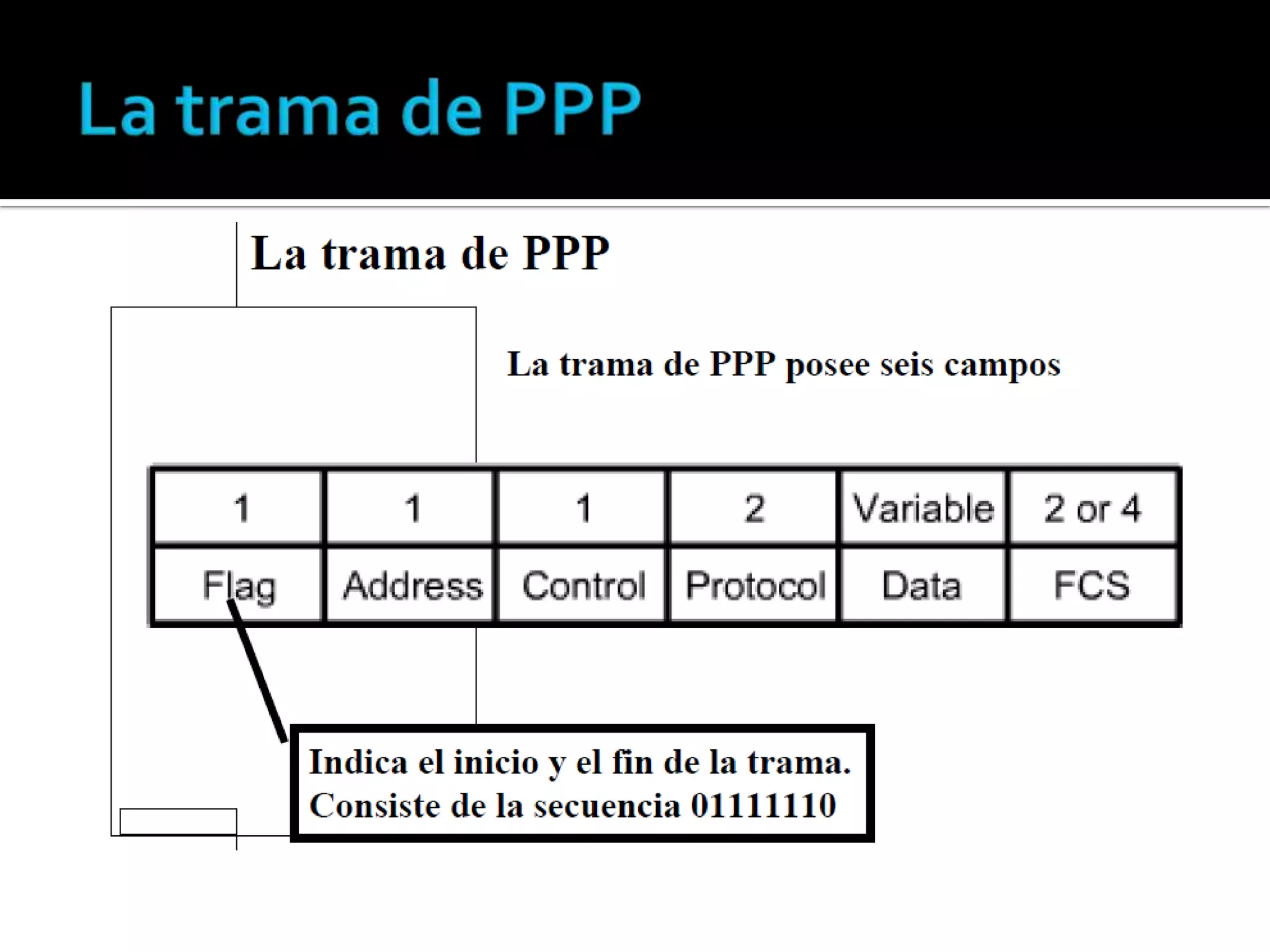 La trama de PPP

La trama de PPP

La trama de PPP posee seis campos

| 1 | 1 | 1 | 2 | Variable | 2 or 4 |
|---|---|---|---|---|---|
| Flag | Address | Control | Protocol | Data | FCS |

Indica el inicio y el fin de la trama. Consiste de la secuencia 01111110